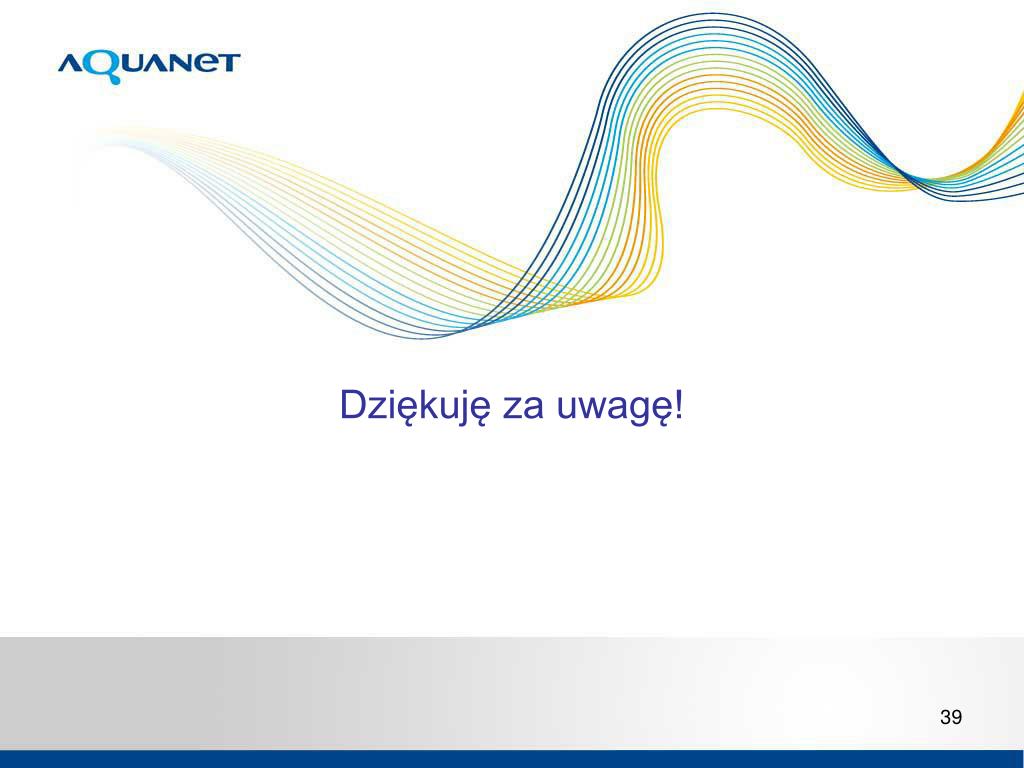 AQUANET

Dziękuję za uwagę!

39